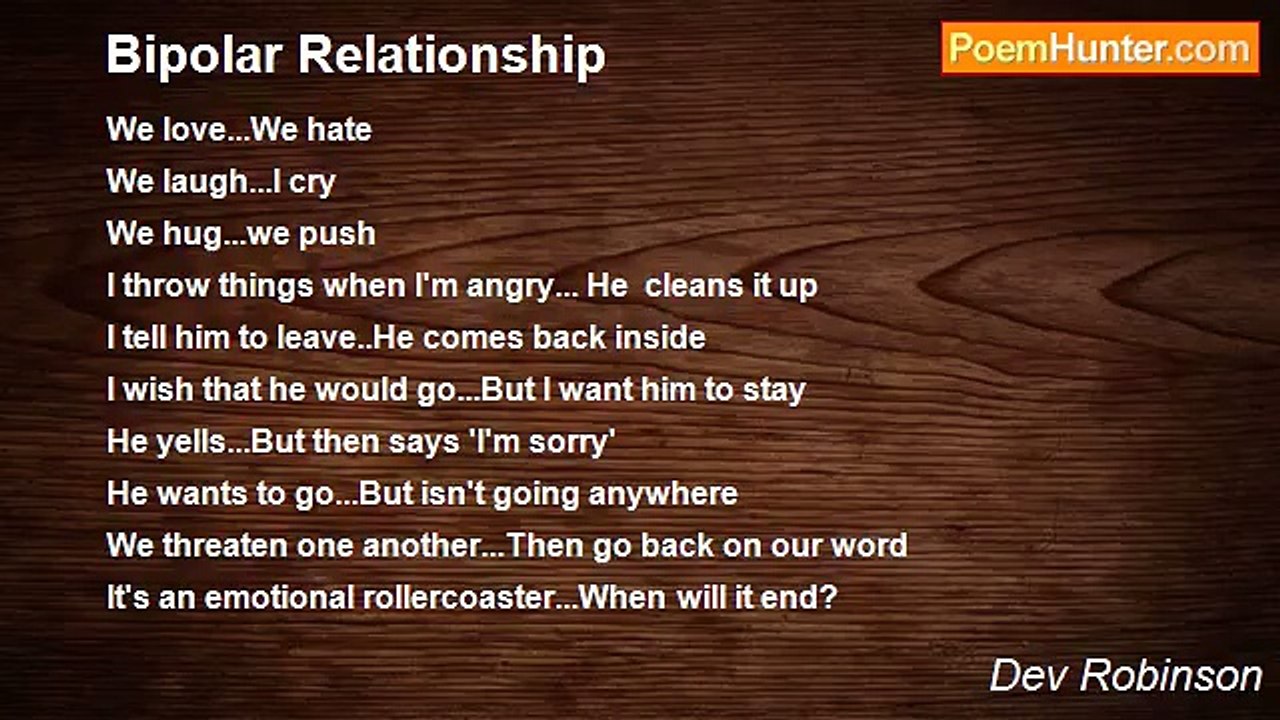 Bipolar Relationship

PoemHunter.com

We love...We hate
We laugh...I cry
We hug...we push
I throw things when I'm angry... He cleans it up
I tell him to leave..He comes back inside
I wish that he would go...But I want him to stay
He yells...But then says 'I'm sorry'
He wants to go...But isn't going anywhere
We threaten one another...Then go back on our word
It's an emotional rollercoaster...When will it end?

Dev Robinson